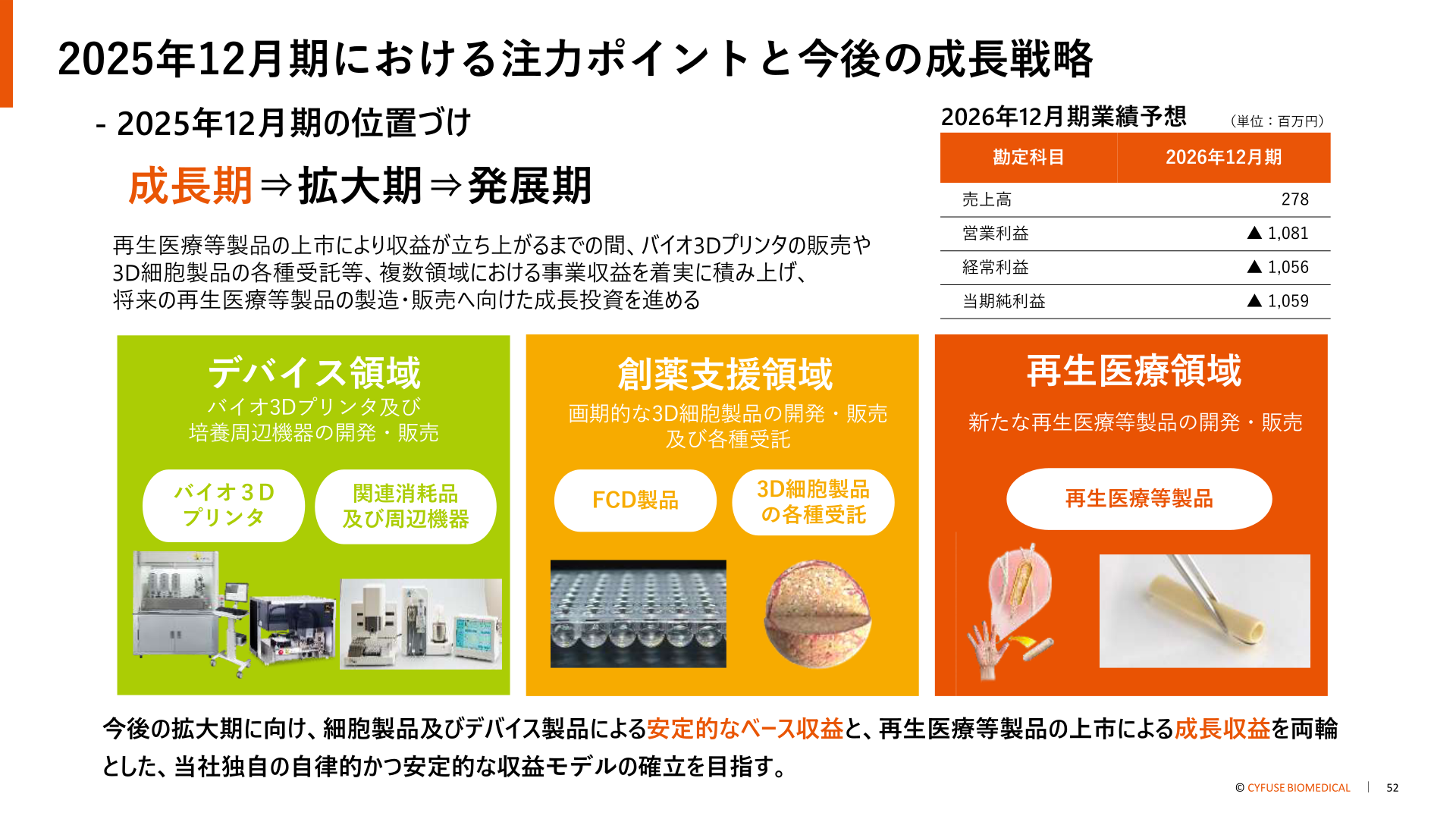 2025年12月期における注力ポイントと今後の成長戦略

- 2025年12月期の位置づけ

成長期⇒拡大期⇒発展期

再生医療等製品の上市により収益が立ち上がるまでの間、バイオ3Dプリンタの販売や3D細胞製品の各種受託等、複数領域における事業収益を着実に積み上げ、将来の再生医療等製品の製造・販売へ向けた成長投資を進める

2026年12月期業績予想 （単位：百万円）

| 勘定科目 | 2026年12月期 |
|---|---|
| 売上高 | 278 |
| 営業利益 | ▲ 1,081 |
| 経常利益 | ▲ 1,056 |
| 当期純利益 | ▲ 1,059 |

デバイス領域
バイオ3Dプリンタ及び培養周辺機器の開発・販売
バイオ３Ｄプリンタ
関連消耗品及び周辺機器

創薬支援領域
画期的な3D細胞製品の開発・販売及び各種受託
FCD製品
3D細胞製品の各種受託

再生医療領域
新たな再生医療等製品の開発・販売
再生医療等製品

今後の拡大期に向け、細胞製品及びデバイス製品による安定的なベース収益と、再生医療等製品の上市による成長収益を両輪とした、当社独自の自律的かつ安定的な収益モデルの確立を目指す。

© CYFUSE BIOMEDICAL | 52